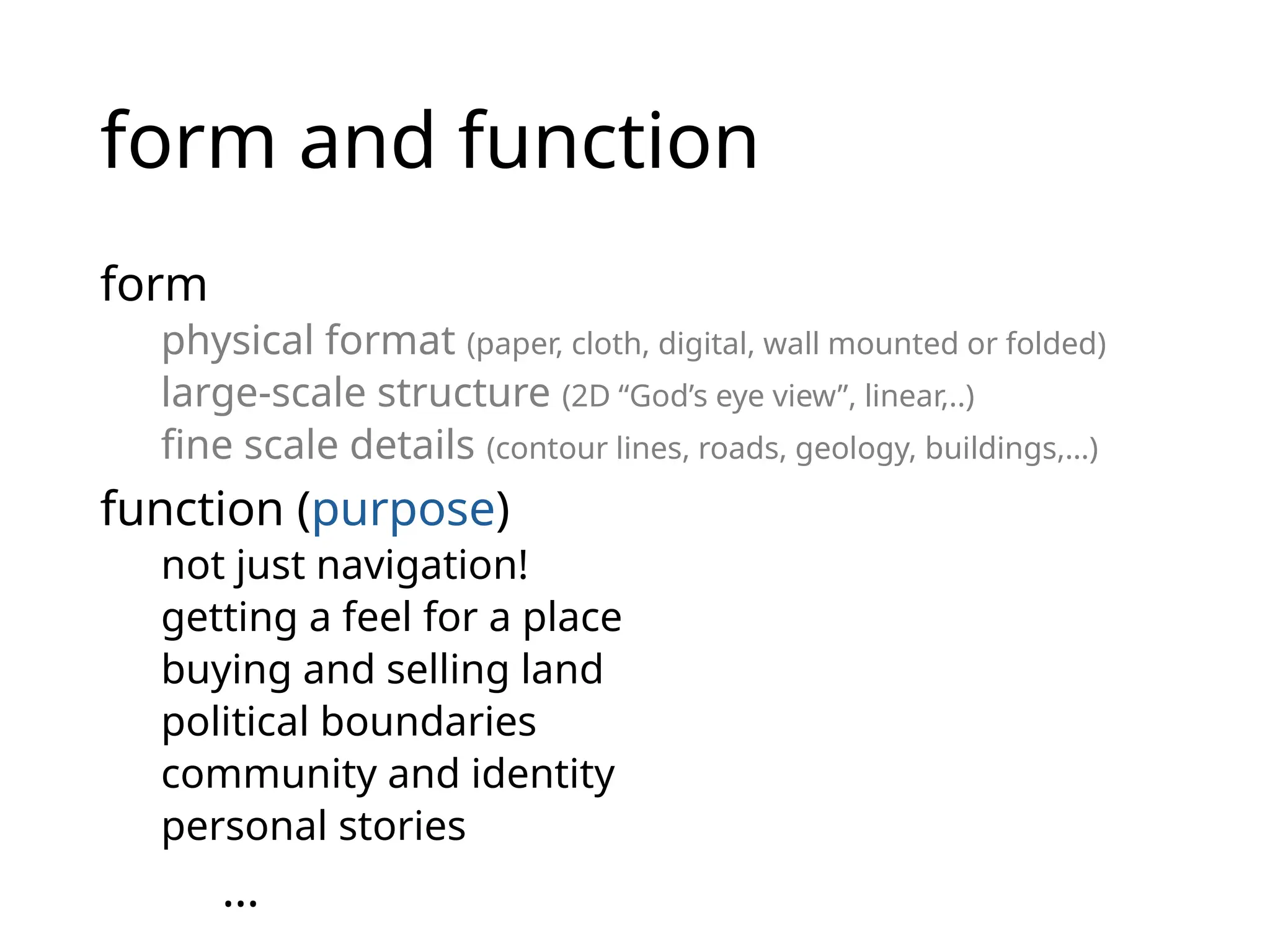 form and function

form

physical format (paper, cloth, digital, wall mounted or folded)
large-scale structure (2D “God’s eye view”, linear,..)
fine scale details (contour lines, roads, geology, buildings,...)

function (purpose)

not just navigation!
getting a feel for a place
buying and selling land
political boundaries
community and identity
personal stories

...